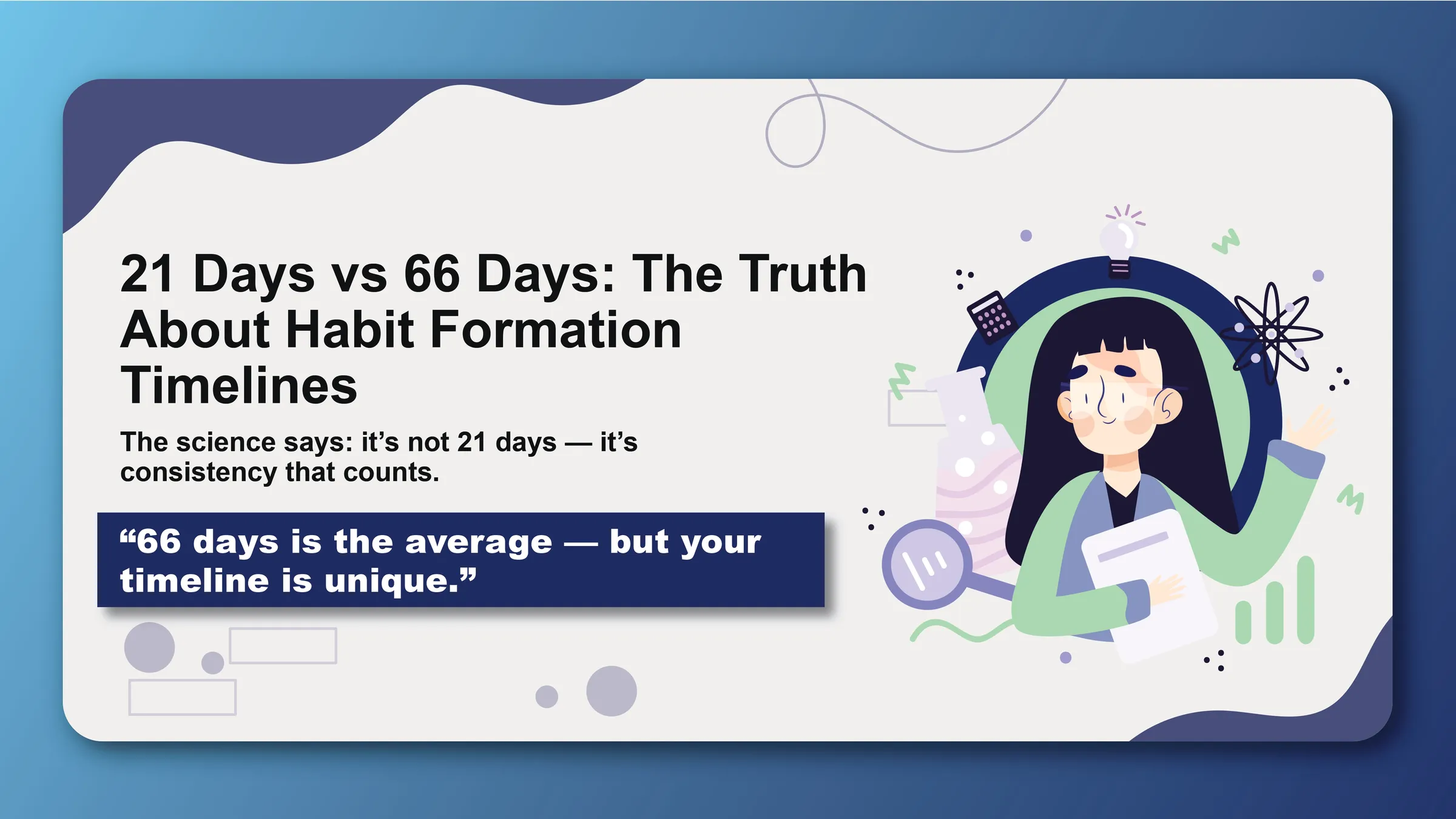 21 Days vs 66 Days: The Truth About Habit Formation Timelines

The science says: it’s not 21 days — it’s consistency that counts.

“66 days is the average — but your timeline is unique.”